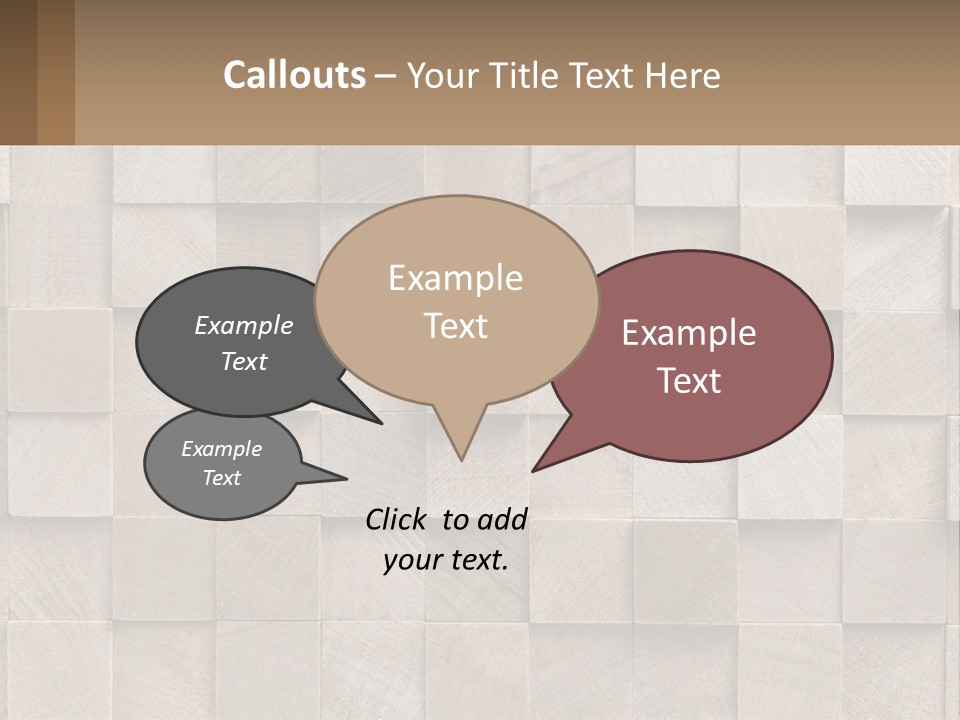 Callouts – Your Title Text Here

Example Text

Example Text

Example Text

Example Text

Click to add your text.